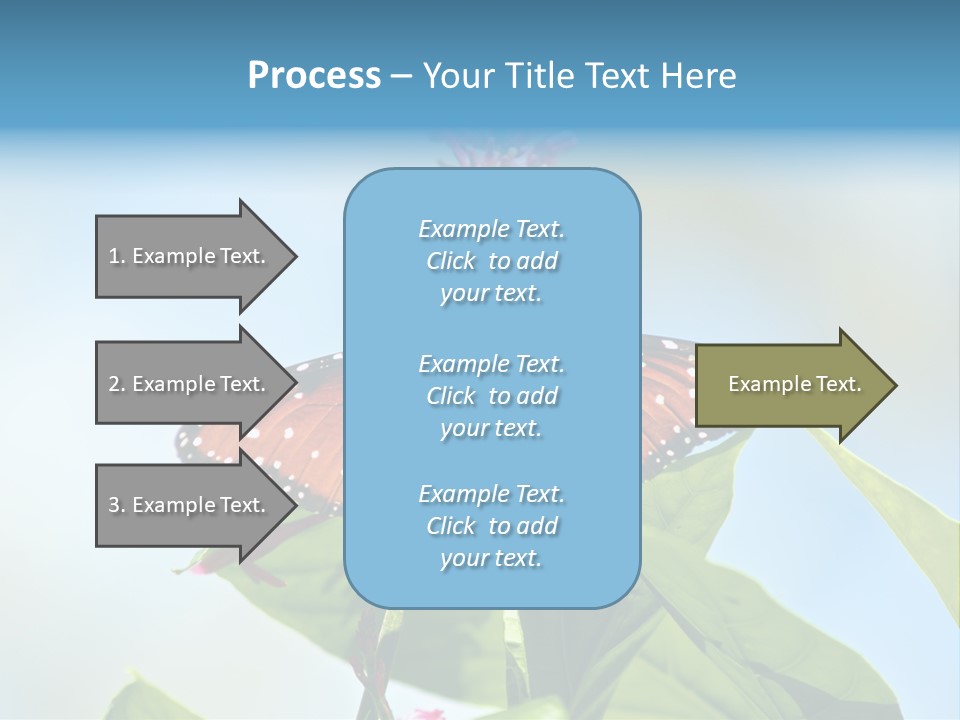 Process – Your Title Text Here

1. Example Text.

2. Example Text.

3. Example Text.

Example Text. Click to add your text.

Example Text. Click to add your text.

Example Text. Click to add your text.

Example Text.